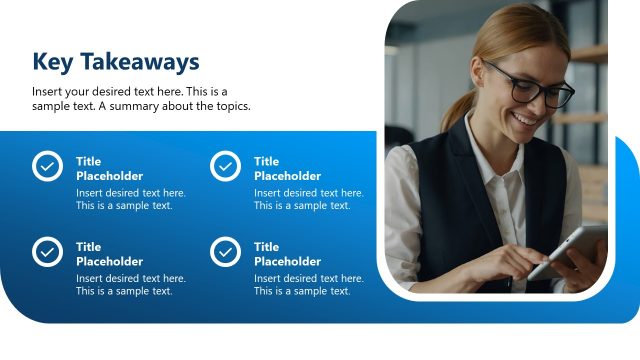 Key Takeaways

Insert your desired text here. This is a sample text. A summary about the topics.

Title Placeholder
Insert desired text here. This is a sample text.

Title Placeholder
Insert desired text here. This is a sample text.

Title Placeholder
Insert desired text here. This is a sample text.

Title Placeholder
Insert desired text here. This is a sample text.